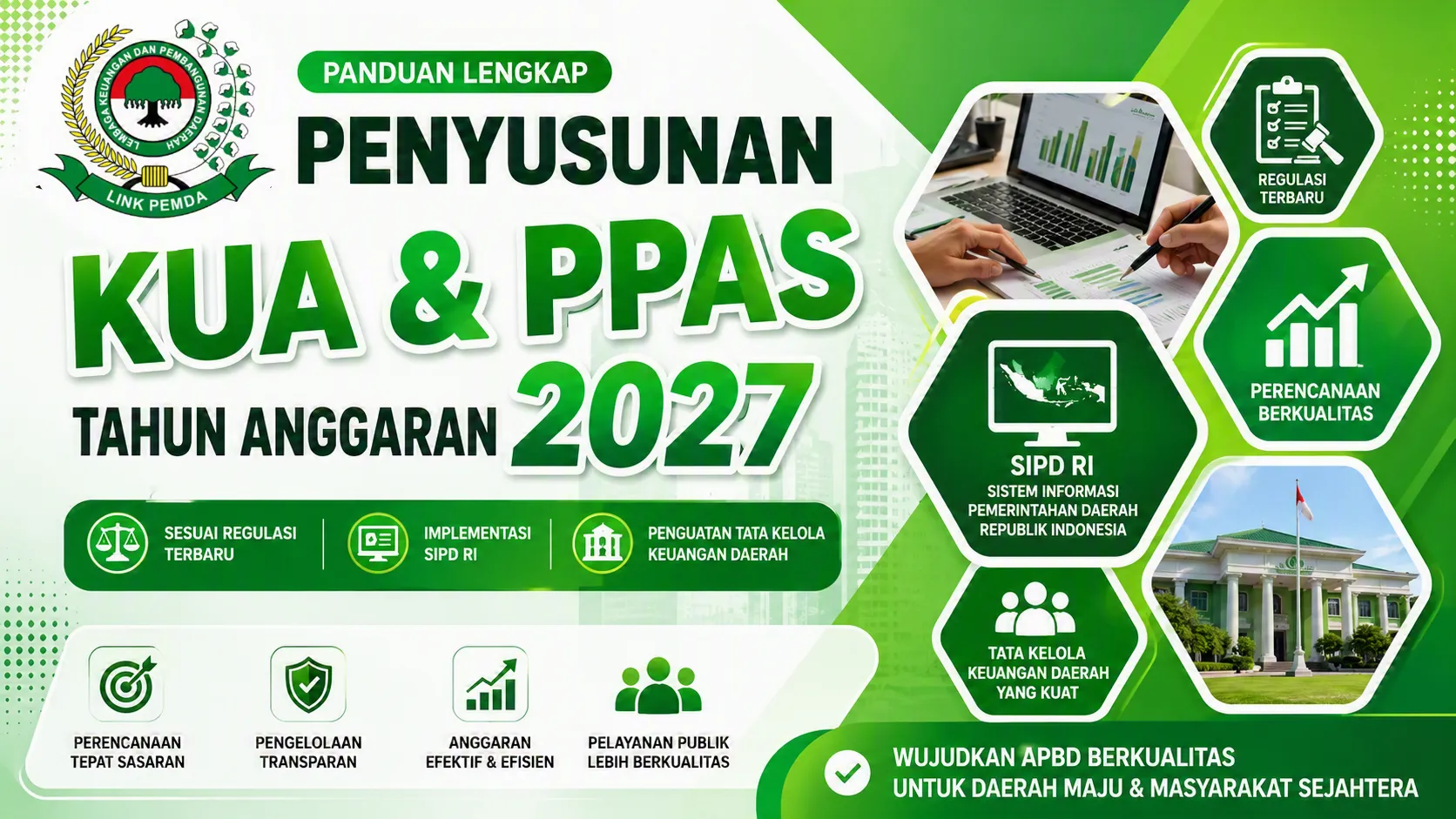 LEMBAGA KEUANGAN DAN PEMBANGUNAN DAERAH
LINK PEMDA

PANDUAN LENGKAP
PENYUSUNAN
KUA & PPAS
TAHUN ANGGARAN 2027

SESUAI REGULASI TERBARU
IMPLEMENTASI SIPD RI
PENGUATAN TATA KELOLA KEUANGAN DAERAH

PERENCANAAN TEPAT SASARAN
PENGELOLAAN TRANSPARAN
ANGGARAN EFEKTIF & EFISIEN
PELAYANAN PUBLIK LEBIH BERKUALITAS

REGULASI TERBARU
PERENCANAAN BERKUALITAS
SIPD RI
SISTEM INFORMASI PEMERINTAHAN DAERAH REPUBLIK INDONESIA
TATA KELOLA KEUANGAN DAERAH YANG KUAT

WUJUDKAN APBD BERKUALITAS
UNTUK DAERAH MAJU & MASYARAKAT SEJAHTERA